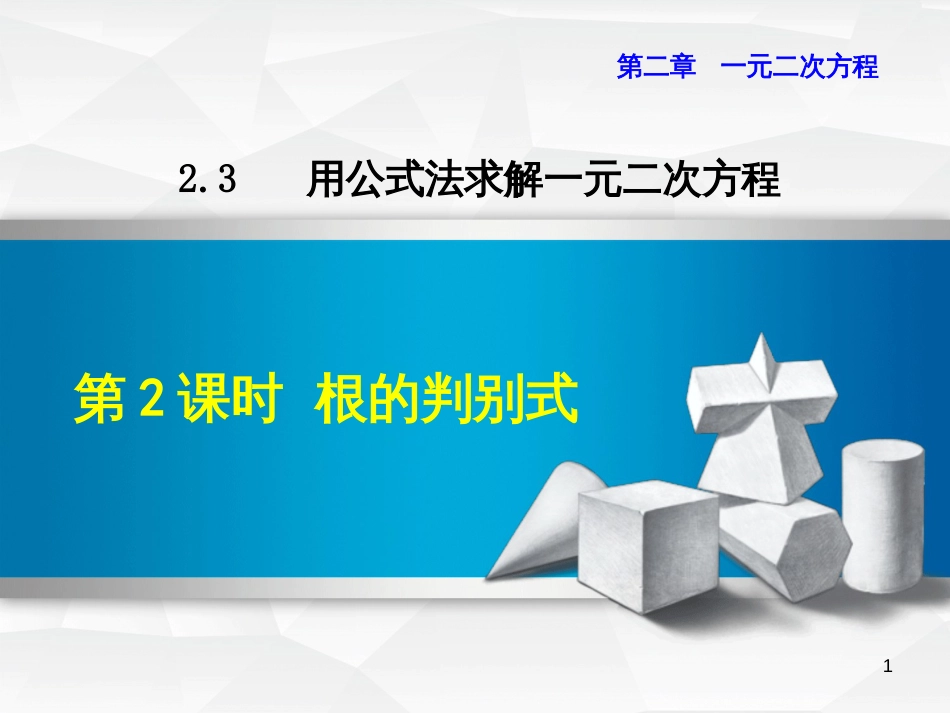 第二章　一元二次方程

2.3　用公式法求解一元二次方程

第 2 课时　根的判别式

1